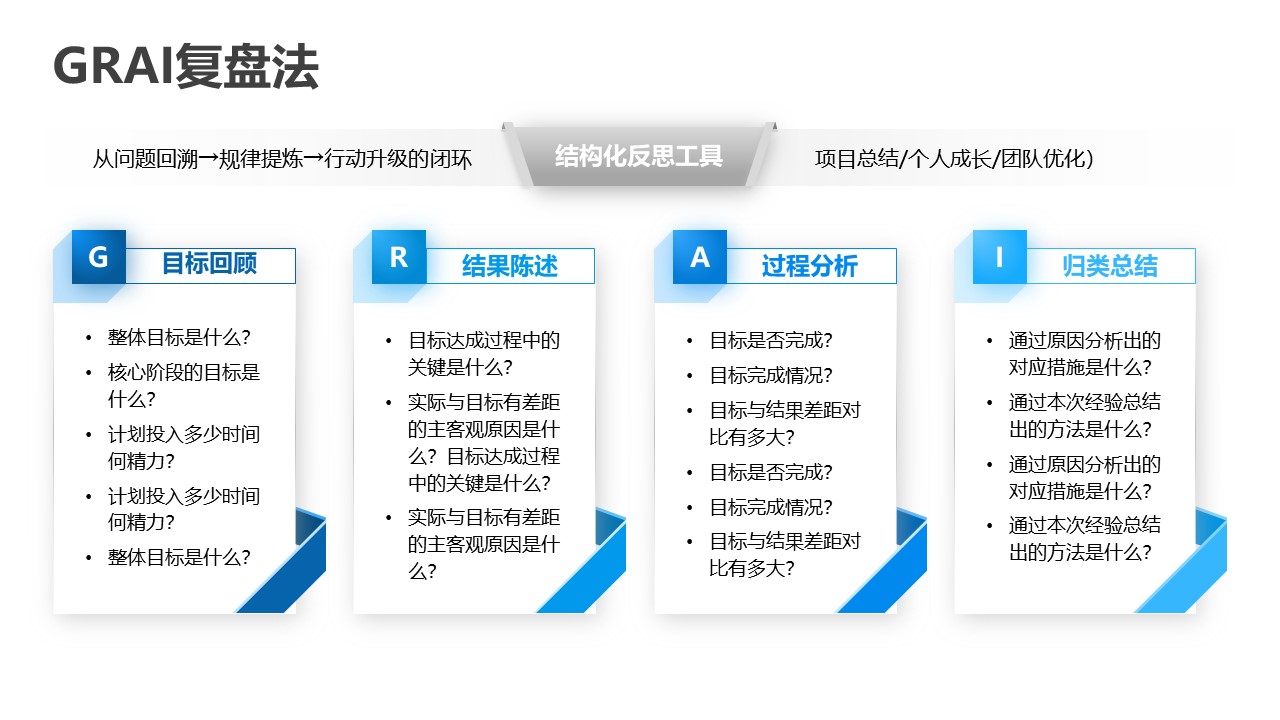 GRAI复盘法

从问题回溯→规律提炼→行动升级的闭环

结构化反思工具

项目总结/个人成长/团队优化)

G 目标回顾

- 整体目标是什么?
- 核心阶段的目标是什么?
- 计划投入多少时间何精力?
- 计划投入多少时间何精力?
- 整体目标是什么?

R 结果陈述

- 目标达成过程中的关键是什么?
- 实际与目标有差距的主客观原因是什么?目标达成过程中的关键是什么?
- 实际与目标有差距的主客观原因是什么?

A 过程分析

- 目标是否完成?
- 目标完成情况?
- 目标与结果差距对比有多大?
- 目标是否完成?
- 目标完成情况?
- 目标与结果差距对比有多大?

I 归类总结

- 通过原因分析出的对应措施是什么?
- 通过本次经验总结出的方法是什么?
- 通过原因分析出的对应措施是什么?
- 通过本次经验总结出的方法是什么?